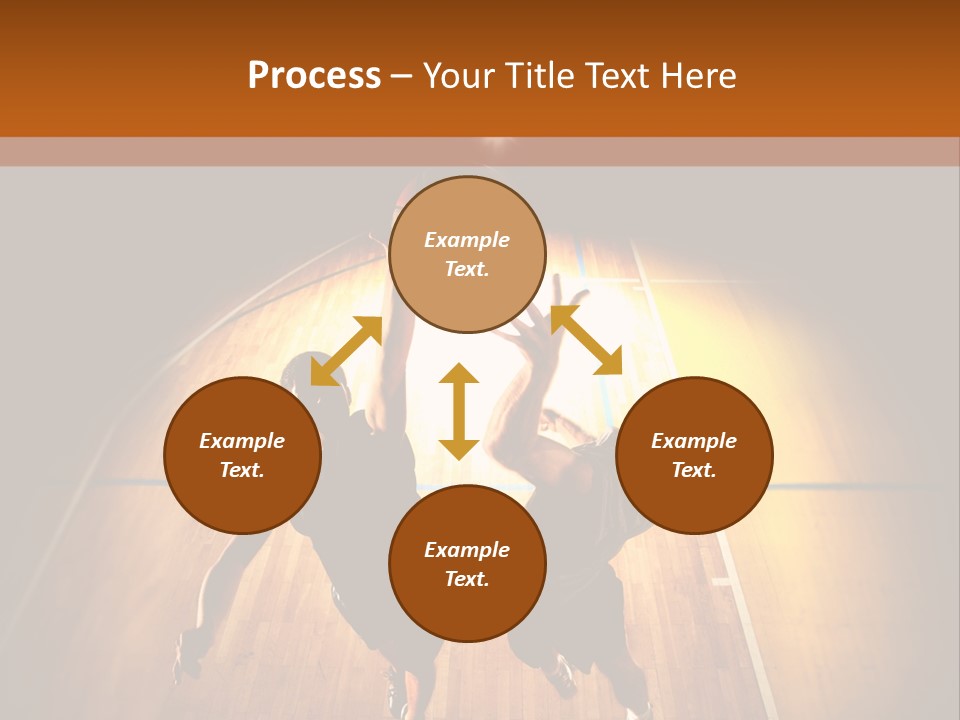 Process – Your Title Text Here

Example Text.

Example Text.

Example Text.

Example Text.